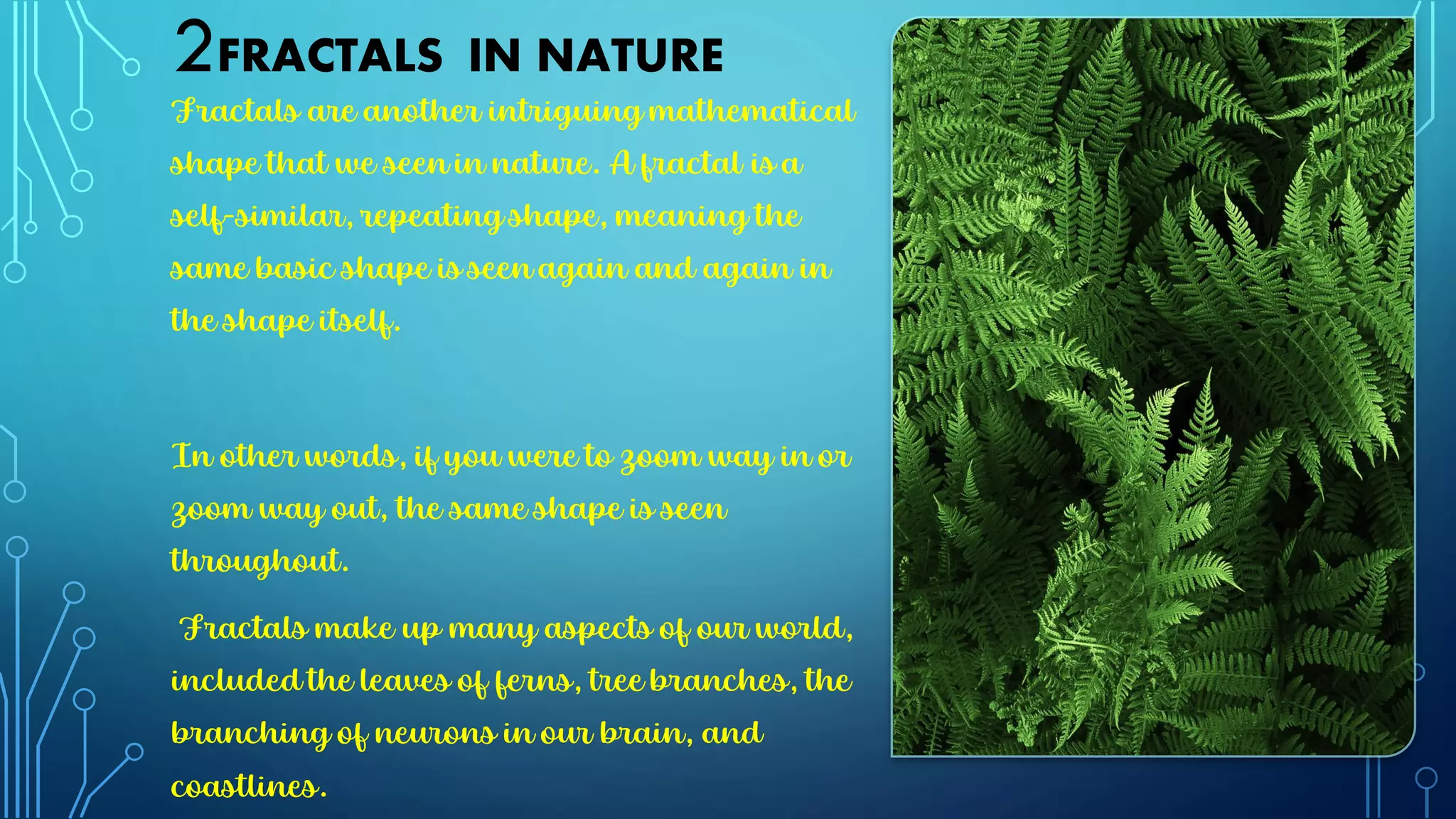 2FRACTALS IN NATURE

Fractals are another intriguing mathematical shape that we seen in nature. A fractal is a self-similar, repeating shape, meaning the same basic shape is seen again and again in the shape itself.

In other words, if you were to zoom way in or zoom way out, the same shape is seen throughout.

Fractals make up many aspects of our world, included the leaves of ferns, tree branches, the branching of neurons in our brain, and coastlines.